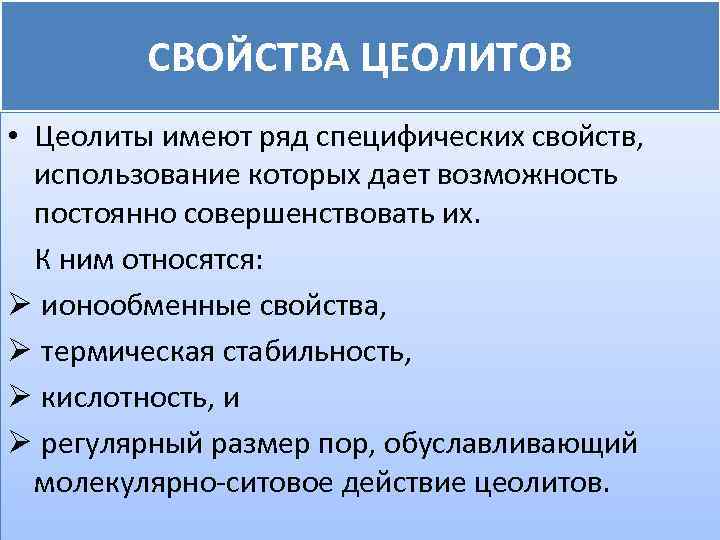 СВОЙСТВА ЦЕОЛИТОВ

• Цеолиты имеют ряд специфических свойств, использование которых дает возможность постоянно совершенствовать их.

К ним относятся:

➢ ионообменные свойства,

➢ термическая стабильность,

➢ кислотность, и

➢ регулярный размер пор, обуславливающий молекулярно-ситовое действие цеолитов.